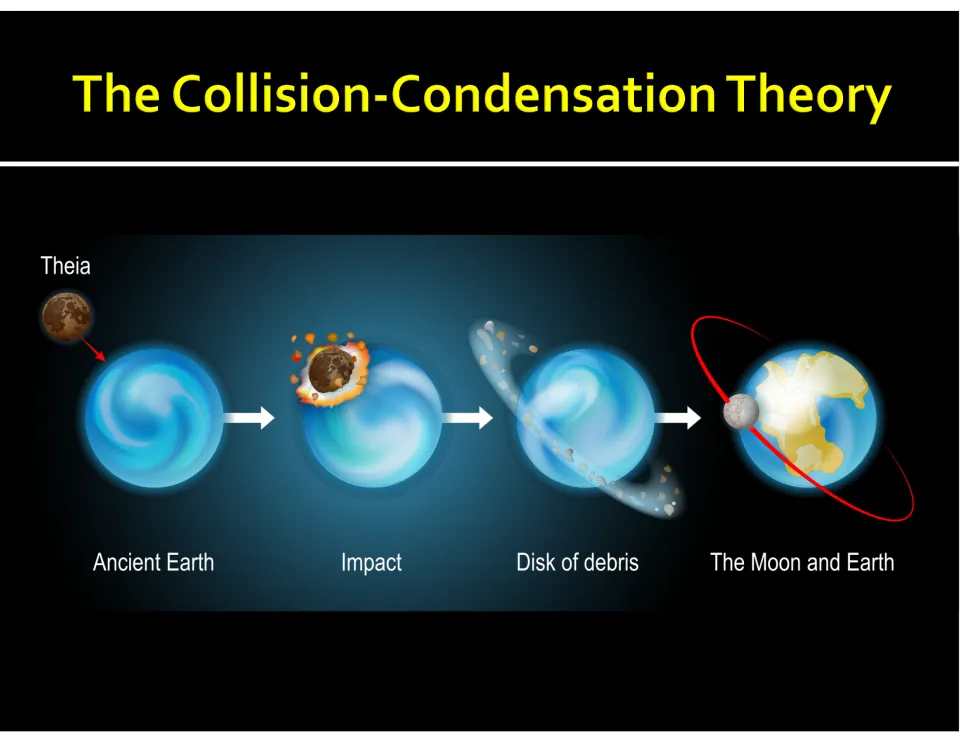 The Collision-Condensation Theory

Theia

Ancient Earth

Impact

Disk of debris

The Moon and Earth